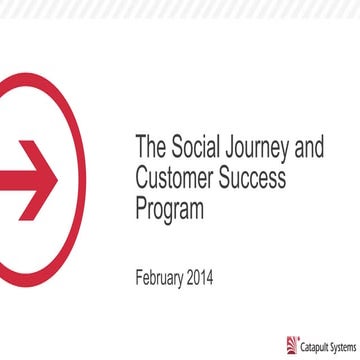 The Social Journey and Customer Success Program

February 2014

Catapult Systems